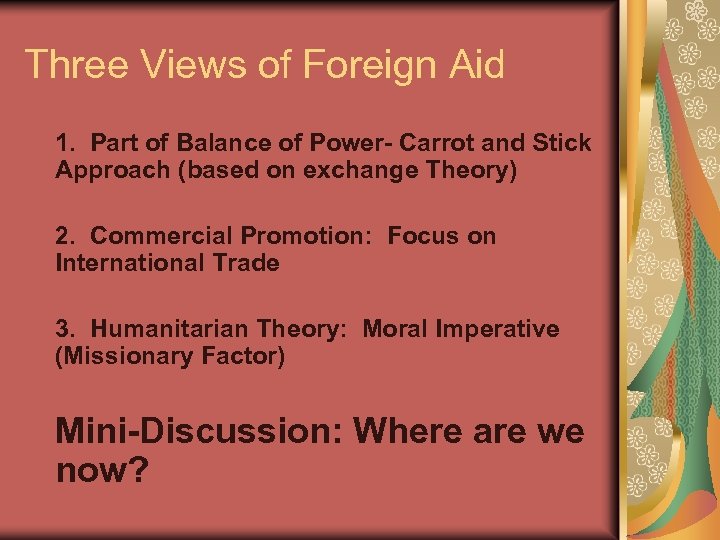 Three Views of Foreign Aid

1. Part of Balance of Power- Carrot and Stick Approach (based on exchange Theory)

2. Commercial Promotion: Focus on International Trade

3. Humanitarian Theory: Moral Imperative (Missionary Factor)

Mini-Discussion: Where are we now?